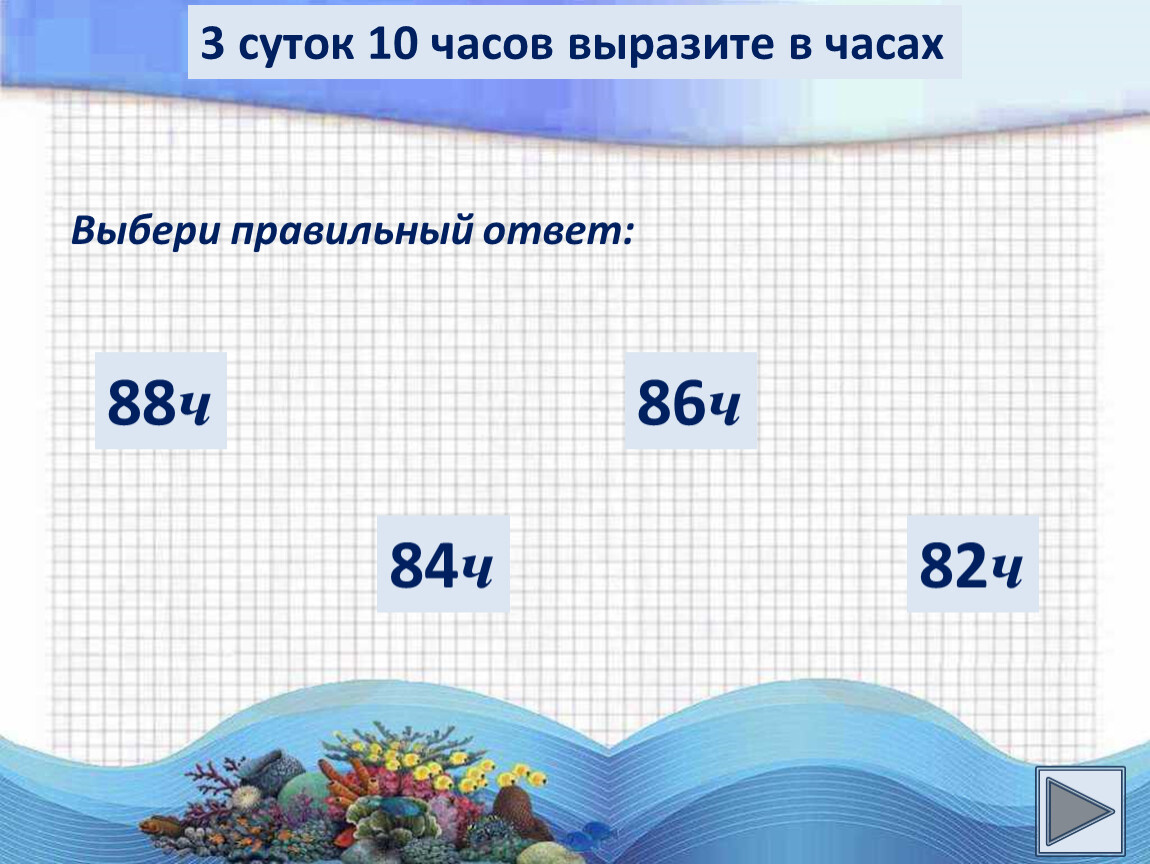 3 суток 10 часов выразите в часах

Выбери правильный ответ:

88ч

86ч

84ч

82ч